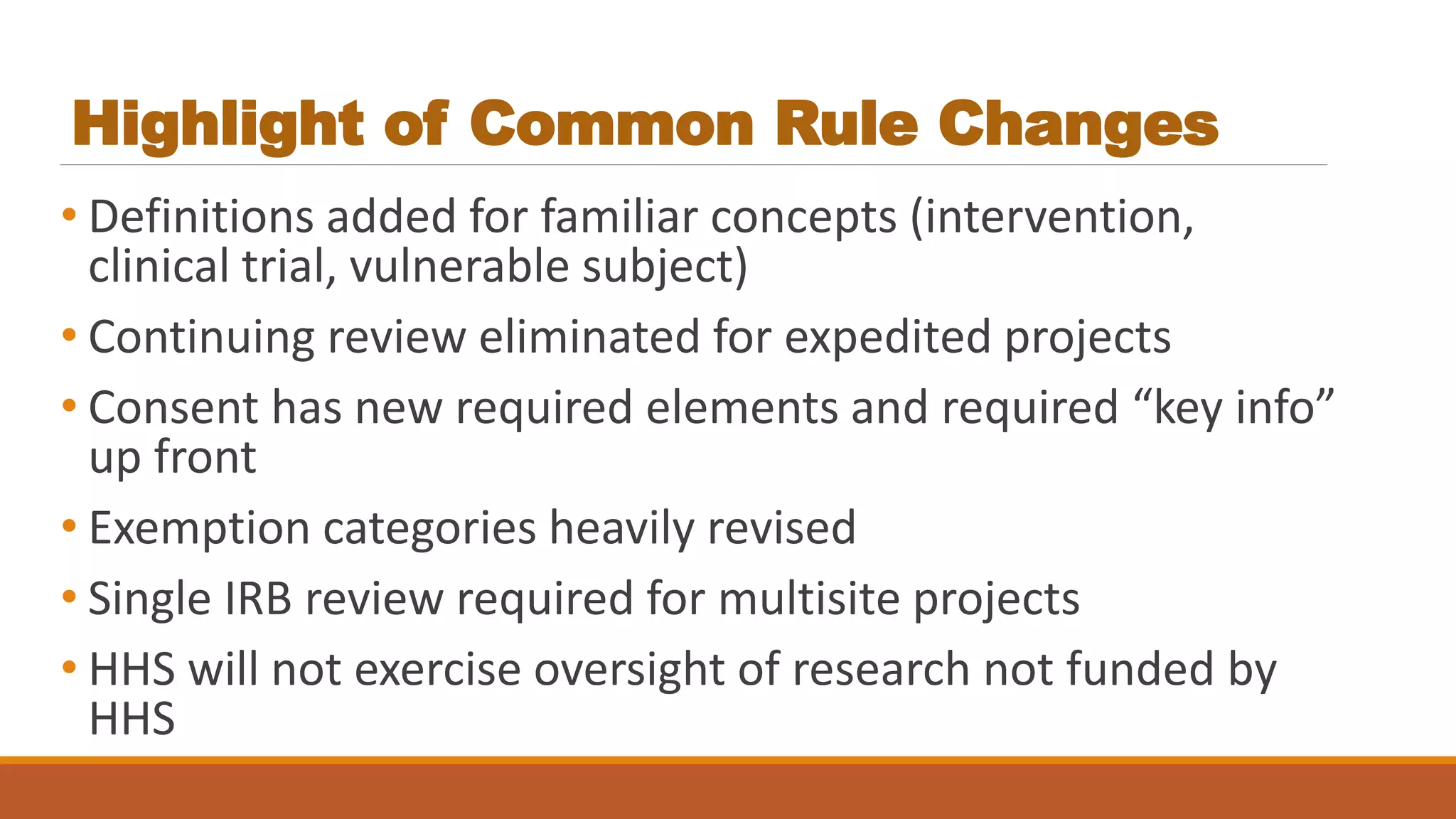 Highlight of Common Rule Changes

• Definitions added for familiar concepts (intervention, clinical trial, vulnerable subject)

• Continuing review eliminated for expedited projects

• Consent has new required elements and required “key info” up front

• Exemption categories heavily revised

• Single IRB review required for multisite projects

• HHS will not exercise oversight of research not funded by HHS